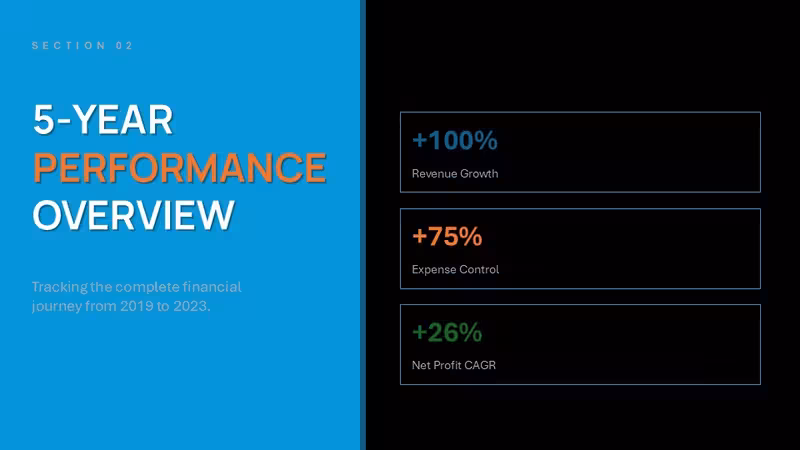 SECTION 02

5-YEAR PERFORMANCE OVERVIEW

Tracking the complete financial journey from 2019 to 2023.

+100%
Revenue Growth

+75%
Expense Control

+26%
Net Profit CAGR